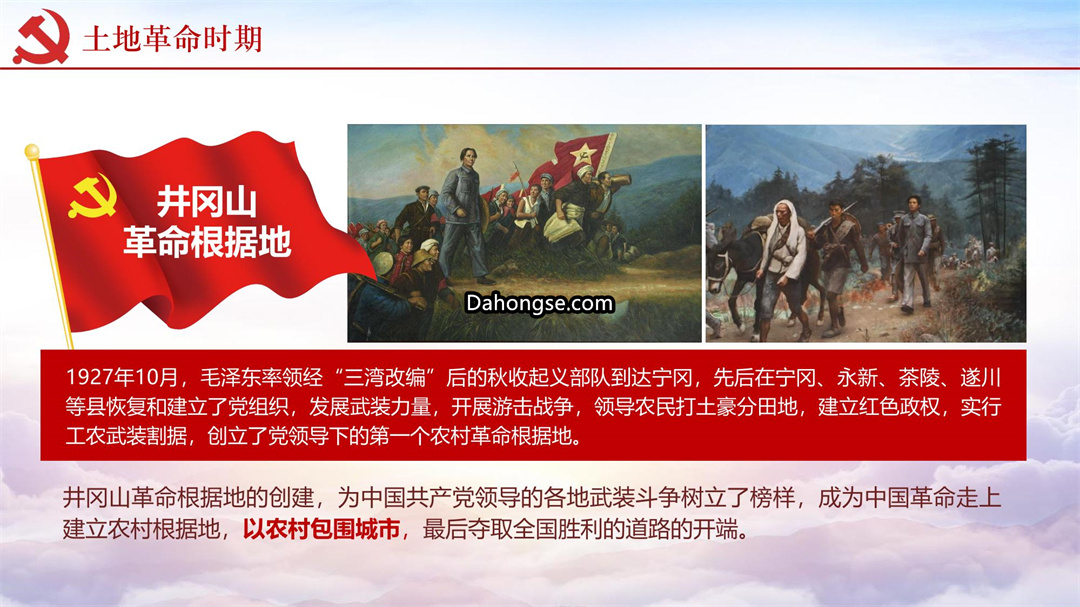 土地革命时期

井冈山
革命根据地

Dahongse.com

1927年10月，毛泽东率领经“三湾改编”后的秋收起义部队到达宁冈，先后在宁冈、永新、茶陵、遂川等县恢复和建立了党组织，发展武装力量，开展游击战争，领导农民打土豪分田地，建立红色政权，实行工农武装割据，创立了党领导下的第一个农村革命根据地。

井冈山革命根据地的创建，为中国共产党领导的各地武装斗争树立了榜样，成为中国革命走上建立农村根据地，以农村包围城市，最后夺取全国胜利的道路的开端。